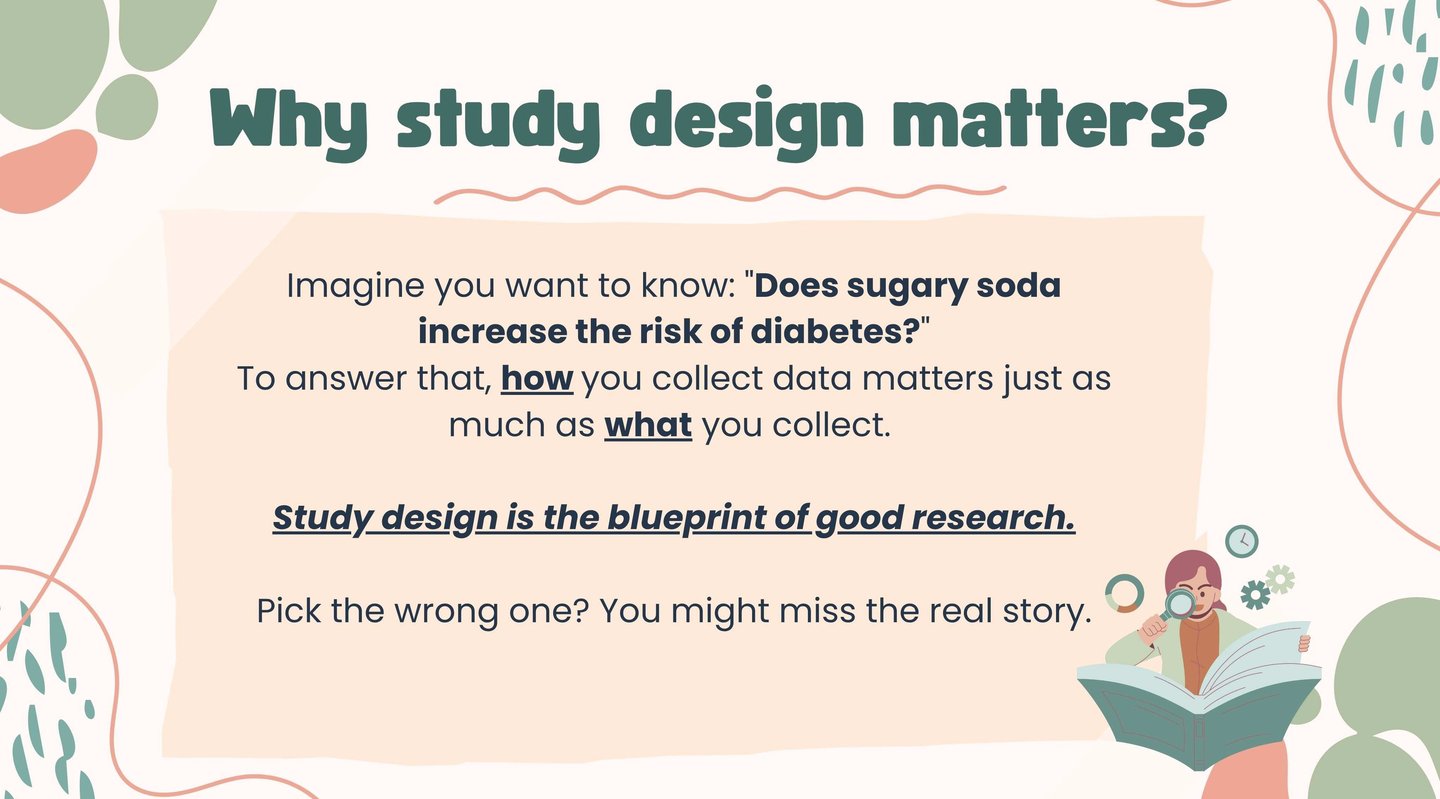 Why study design matters?

Imagine you want to know: "Does sugary soda increase the risk of diabetes?"
To answer that, how you collect data matters just as much as what you collect.

Study design is the blueprint of good research.

Pick the wrong one? You might miss the real story.